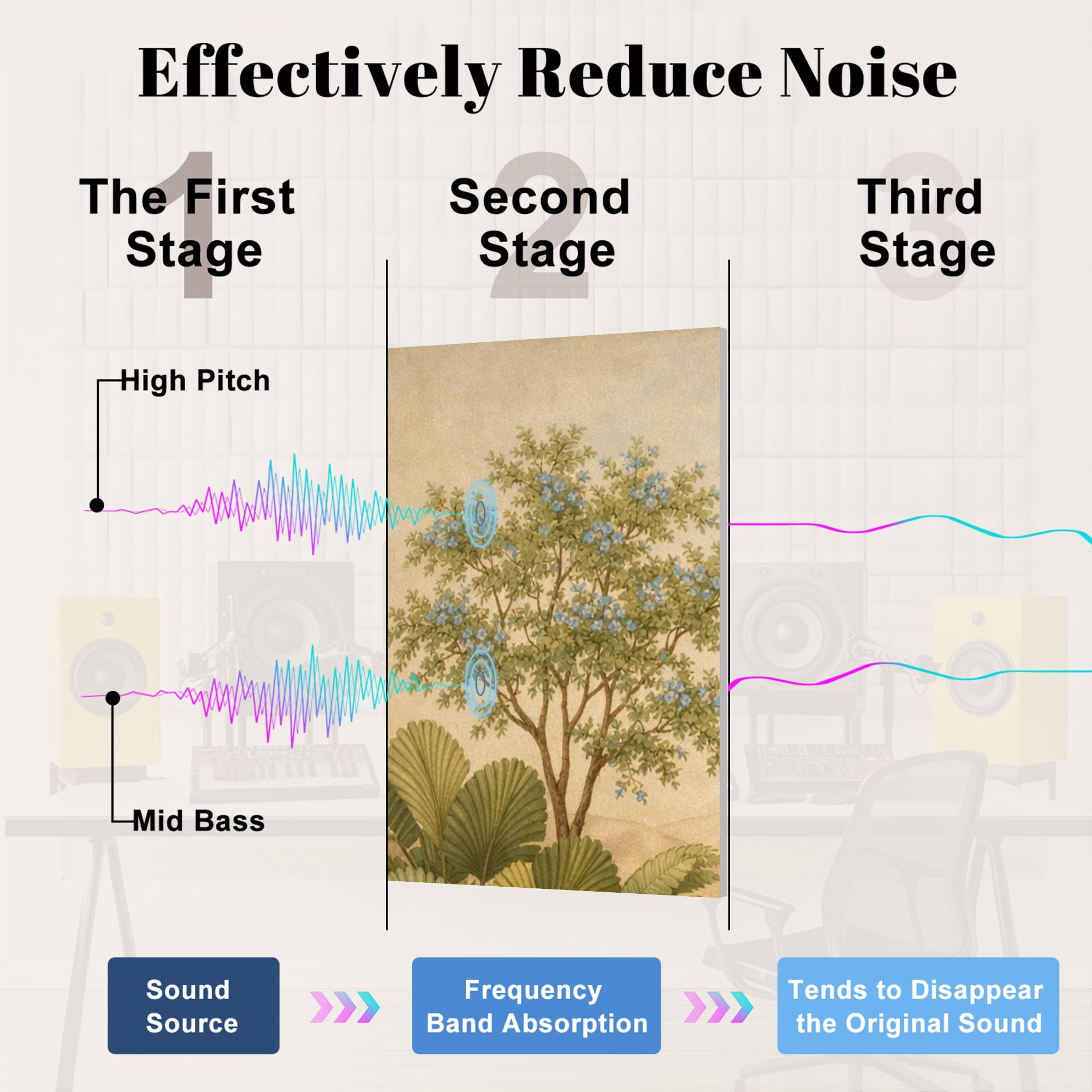 Effectively Reduce Noise

1
The First Stage

2
Second Stage

3
Third Stage

High Pitch

Mid Bass

Sound Source

Frequency Band Absorption

Tends to Disappear the Original Sound